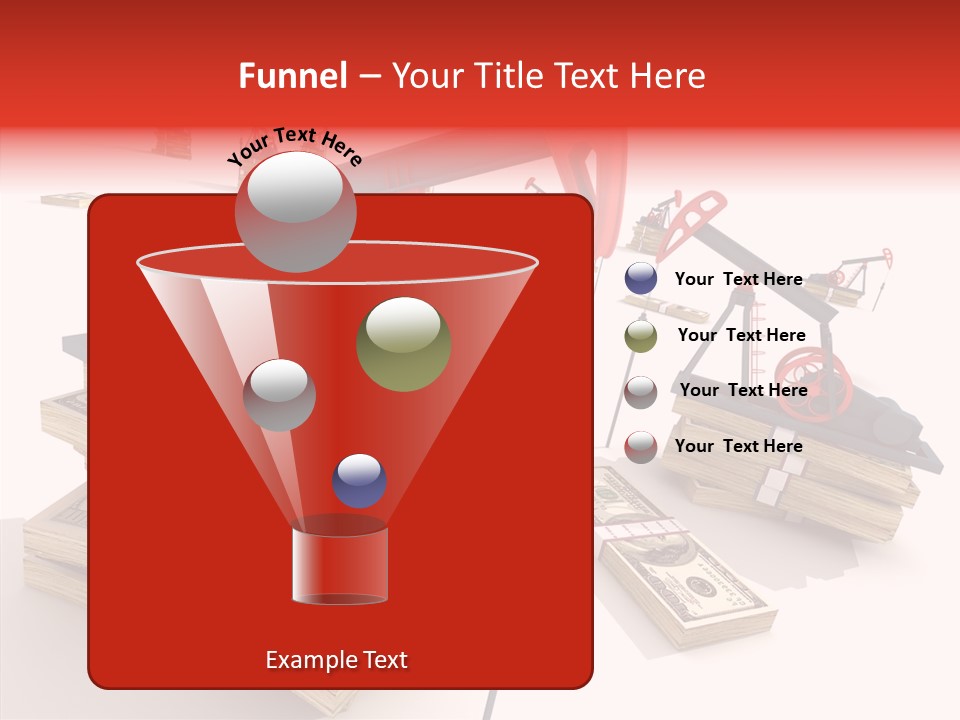 Funnel – Your Title Text Here

Your Text Here

Your Text Here

Your Text Here

Your Text Here

Your Text Here

Example Text